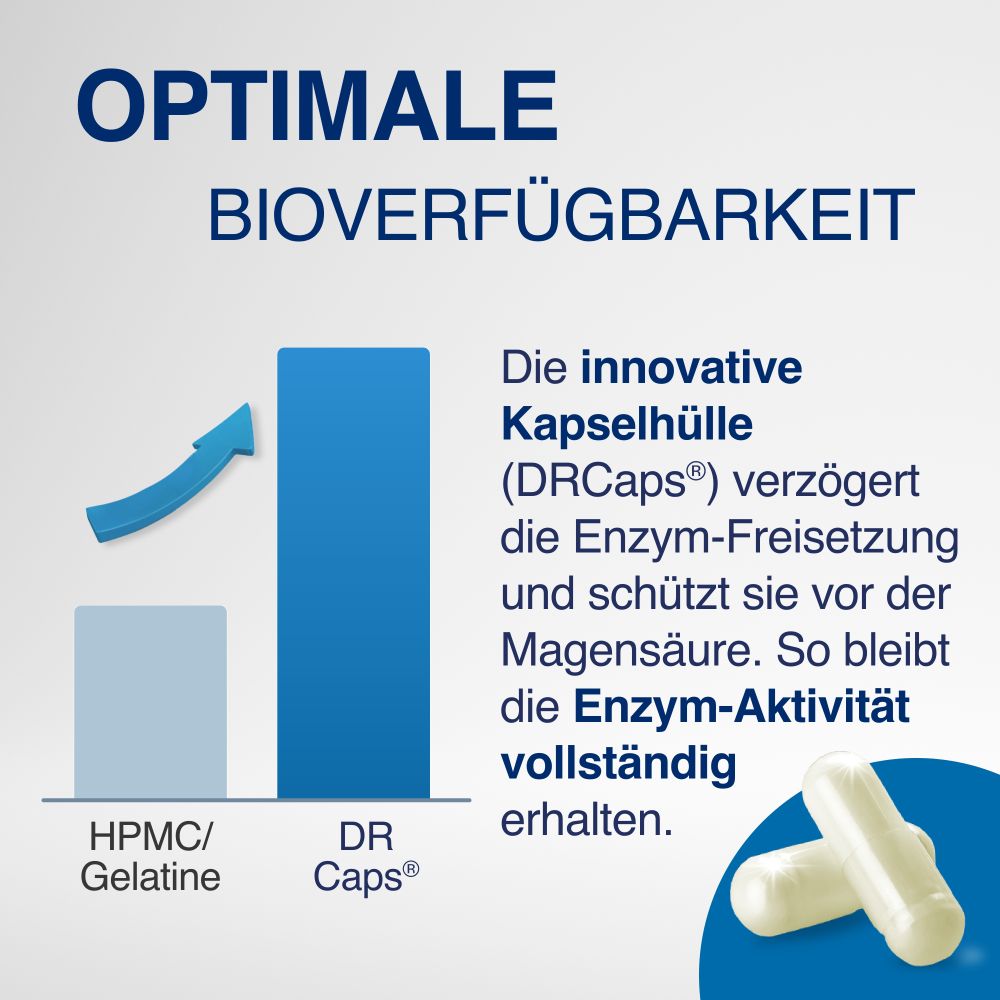 OPTIMALE
BIOVERFÜGBARKEIT

HPMC/
Gelatine

DR
Caps®

Die innovative Kapselhülle (DRCaps®) verzögert die Enzym-Freisetzung und schützt sie vor der Magensäure. So bleibt die Enzym-Aktivität vollständig erhalten.